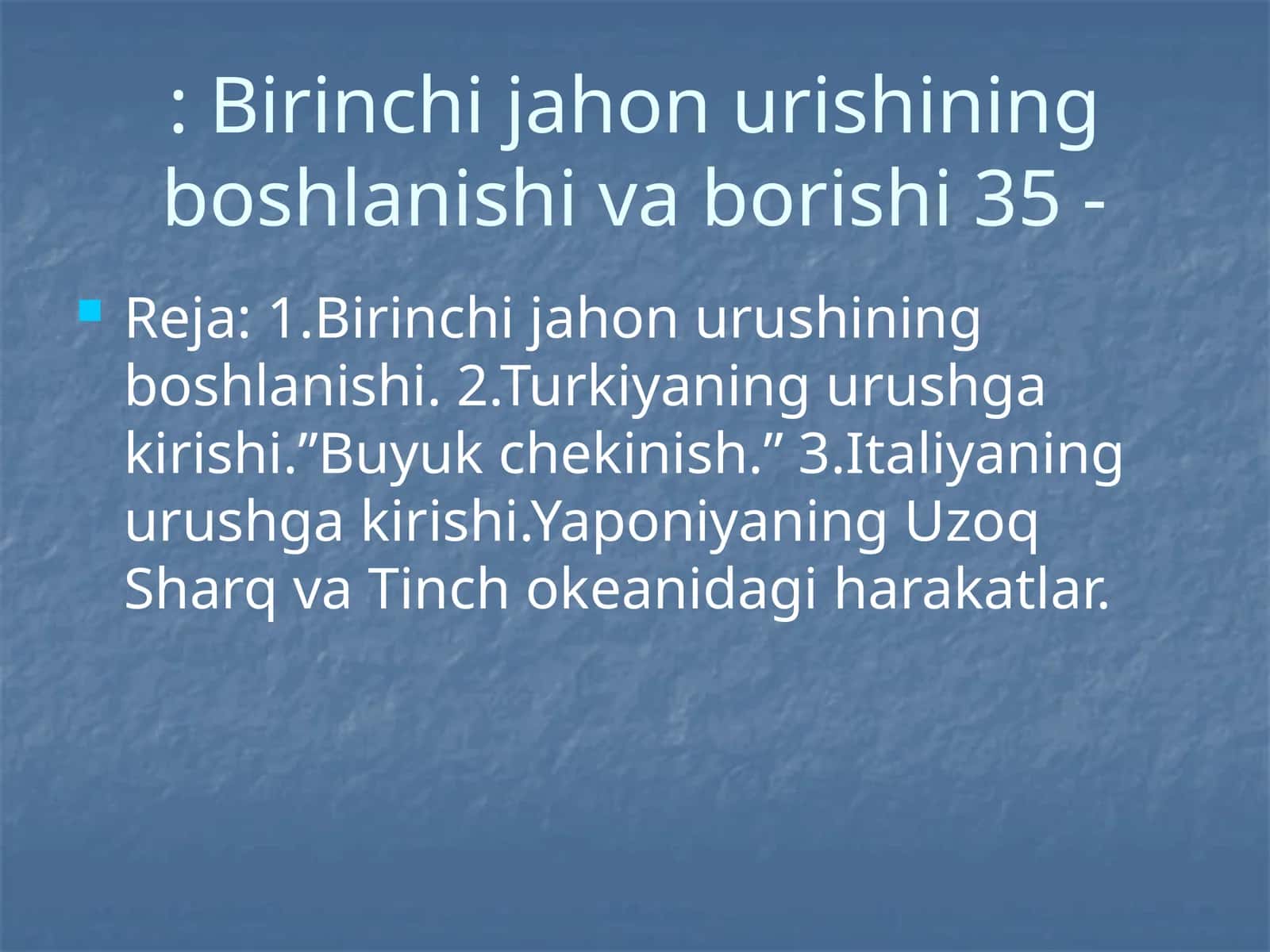 : Birinchi jahon urishining boshlanishi va borishi 35 -

Reja: 1.Birinchi jahon urushining boshlanishi. 2.Turkiyaning urushga kirishi.”Buyuk chekinish.” 3.Italiyaning urushga kirishi.Yaponiyaning Uzoq Sharq va Tinch okeanidagi harakatlar.